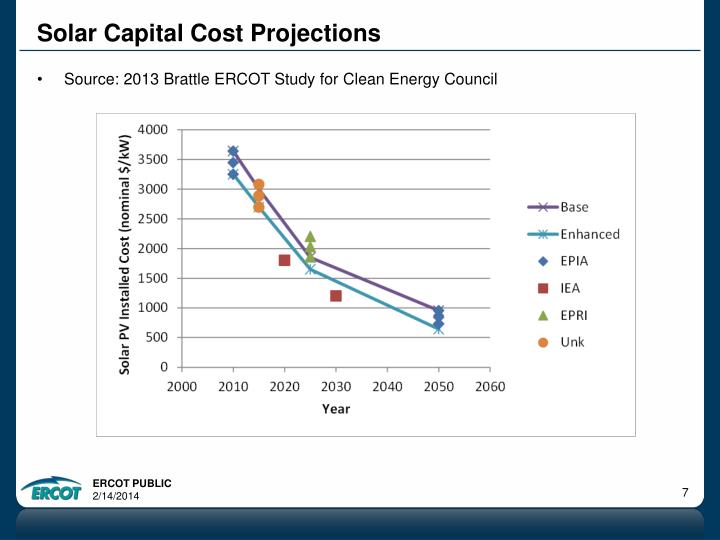 Solar Capital Cost Projections

• Source: 2013 Brattle ERCOT Study for Clean Energy Council

Solar PV Installed Cost (nominal $/kW)

4000
3500
3000
2500
2000
1500
1000
500
0

2000 2010 2020 2030 2040 2050 2060

Year

Base
Enhanced
EPIA
IEA
EPRI
Unk

ERCOT

ERCOT PUBLIC
2/14/2014

7